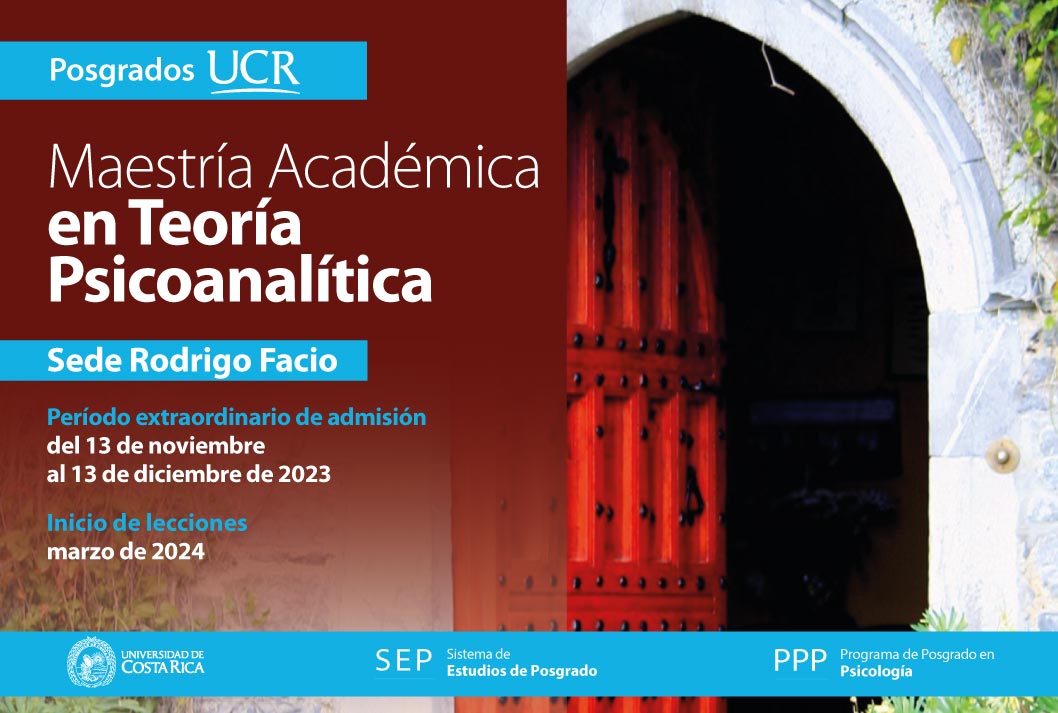 Posgrados UCR

Maestría Académica en Teoría Psicoanalítica

Sede Rodrigo Facio

Período extraordinario de admisión
del 13 de noviembre
al 13 de diciembre de 2023

Inicio de lecciones
marzo de 2024

UNIVERSIDAD DE COSTA RICA

SEP Sistema de Estudios de Posgrado

PPP Programa de Posgrado en Psicología